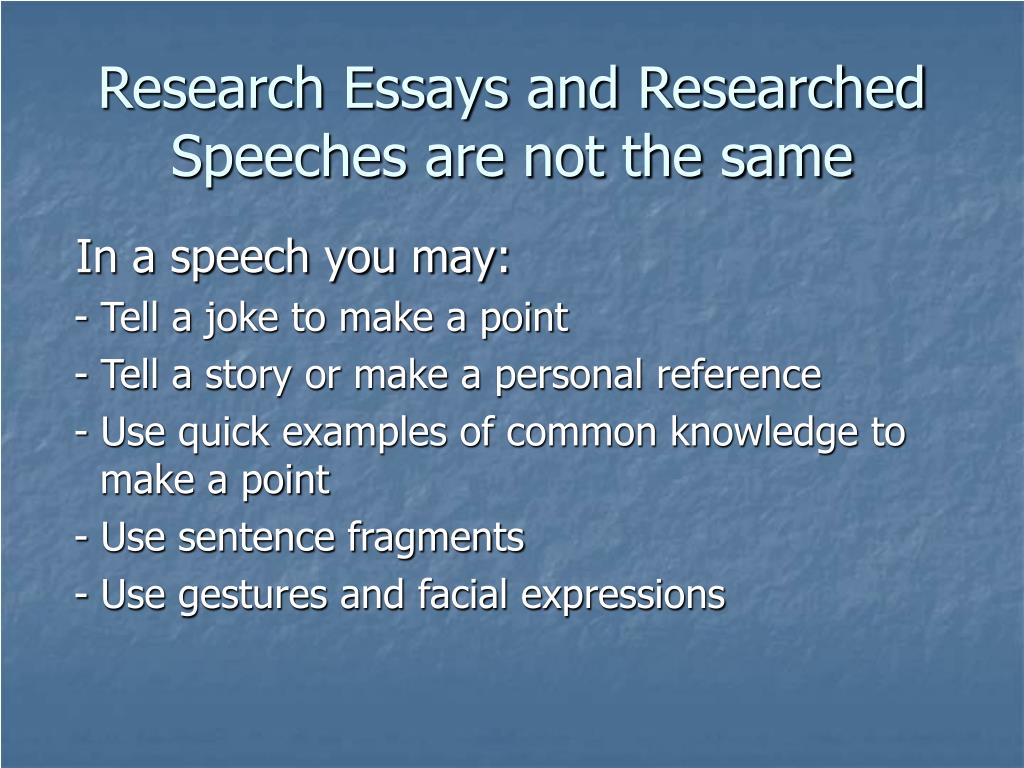 Research Essays and Researched Speeches are not the same

In a speech you may:

- Tell a joke to make a point
- Tell a story or make a personal reference
- Use quick examples of common knowledge to make a point
- Use sentence fragments
- Use gestures and facial expressions